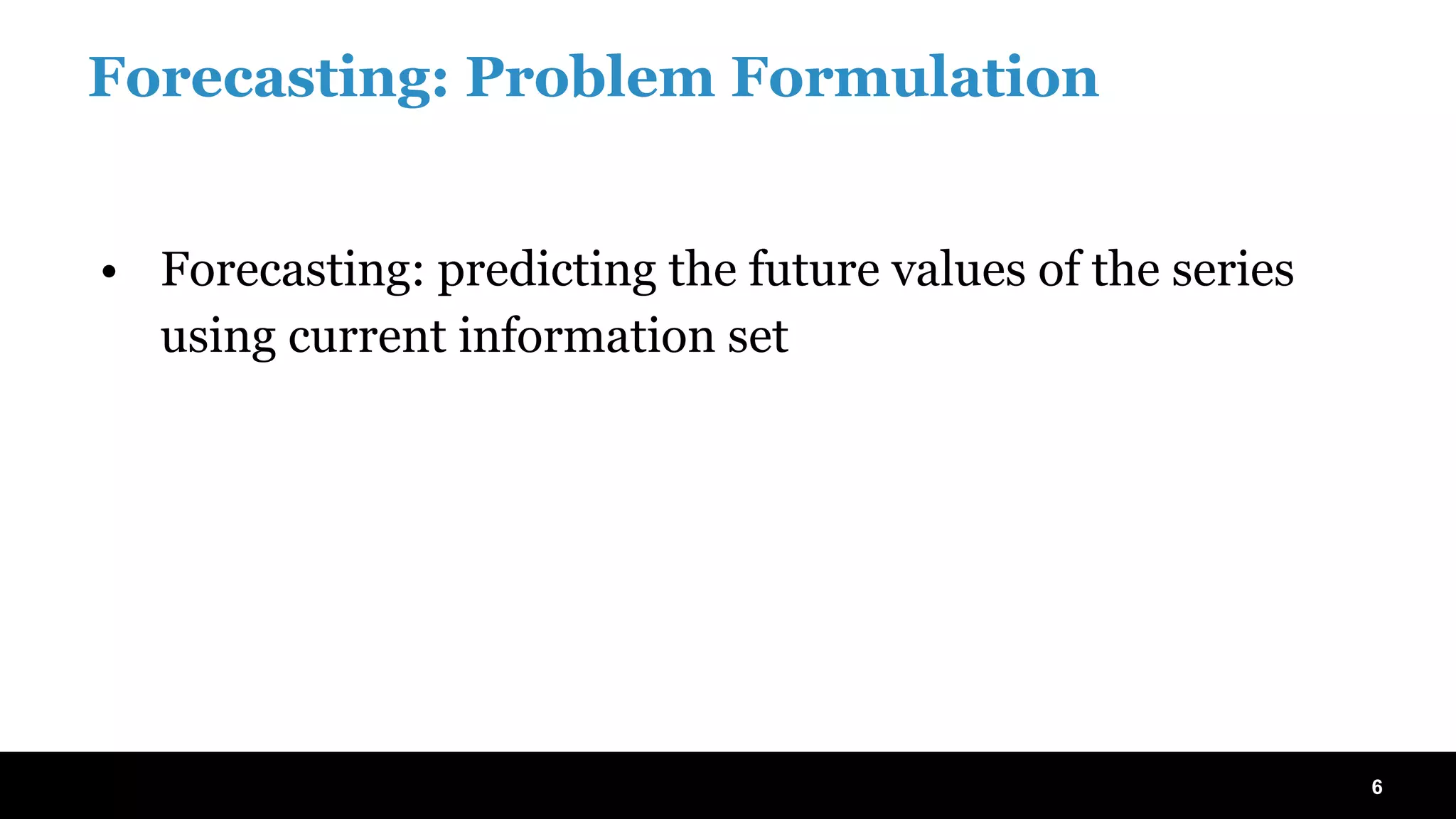 Forecasting: Problem Formulation

• Forecasting: predicting the future values of the series using current information set

6